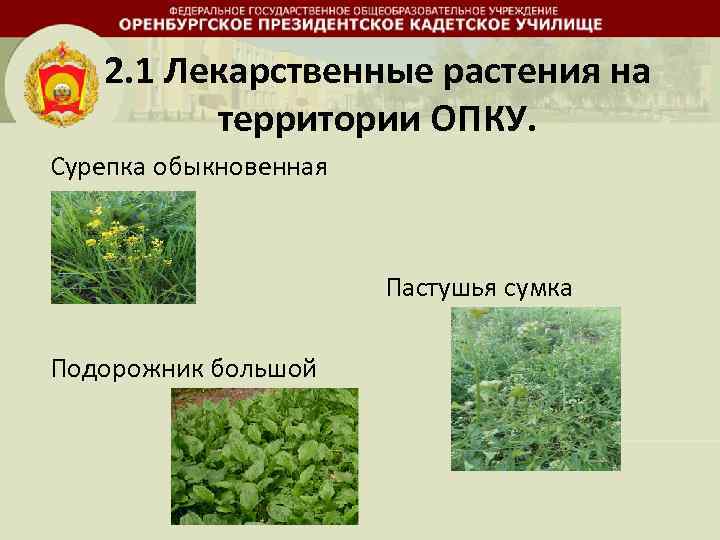 ФЕДЕРАЛЬНОЕ ГОСУДАРСТВЕННОЕ ОБЩЕОБРАЗОВАТЕЛЬНОЕ УЧРЕЖДЕНИЕ
ОРЕНБУРГСКОЕ ПРЕЗИДЕНТСКОЕ КАДЕТСКОЕ УЧИЛИЩЕ

2.1 Лекарственные растения на территории ОПКУ.

Сурепка обыкновенная

Пастушья сумка

Подорожник большой